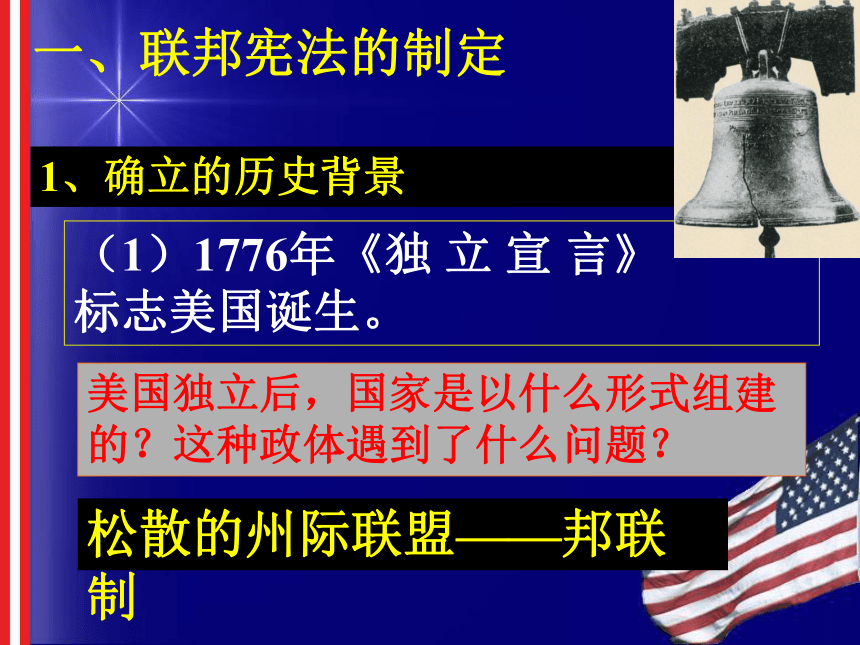 一、联邦宪法的制定

1、确立的历史背景

（1）1776年《独 立 宣 言》标志美国诞生。

美国独立后，国家是以什么形式组建的？这种政体遇到了什么问题？

松散的州际联盟——邦联制